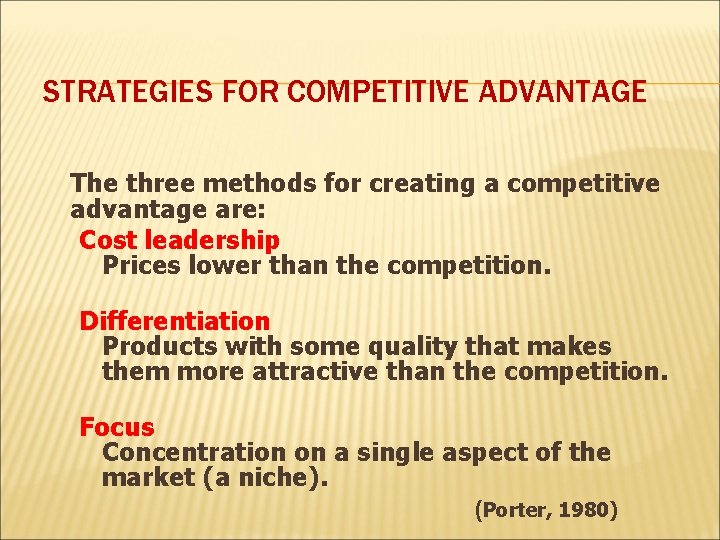 STRATEGIES FOR COMPETITIVE ADVANTAGE

The three methods for creating a competitive advantage are:

Cost leadership
Prices lower than the competition.

Differentiation
Products with some quality that makes them more attractive than the competition.

Focus
Concentration on a single aspect of the market (a niche).

(Porter, 1980)